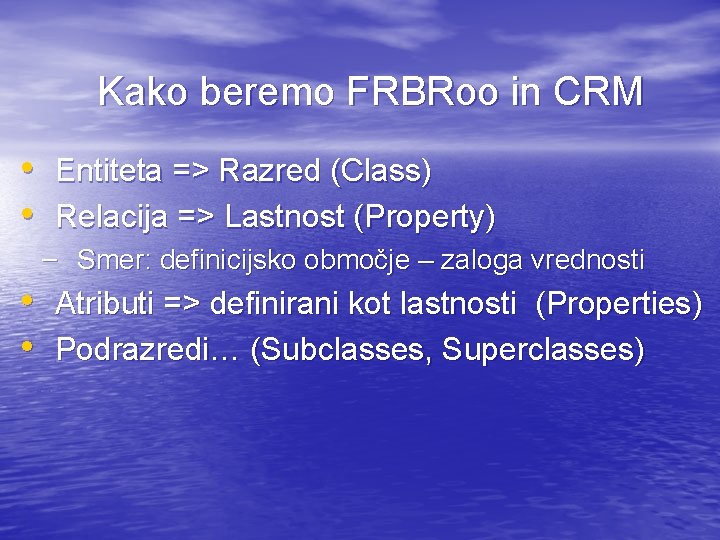 Kako beremo FRBRoo in CRM

• Entiteta => Razred (Class)
• Relacija => Lastnost (Property)
  – Smer: definicijsko območje – zaloga vrednosti
• Atributi => definirani kot lastnosti (Properties)
• Podrazredi… (Subclasses, Superclasses)